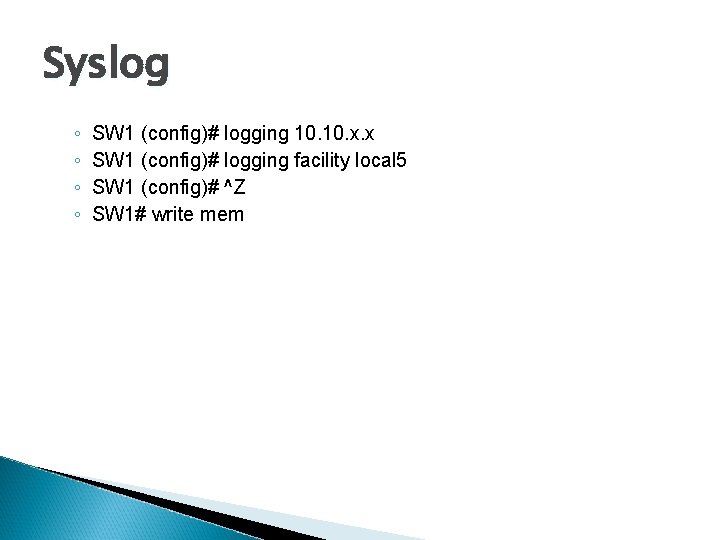 Syslog

◦ SW1 (config)# logging 10.10.x.x
◦ SW1 (config)# logging facility local5
◦ SW1 (config)# ^Z
◦ SW1# write mem